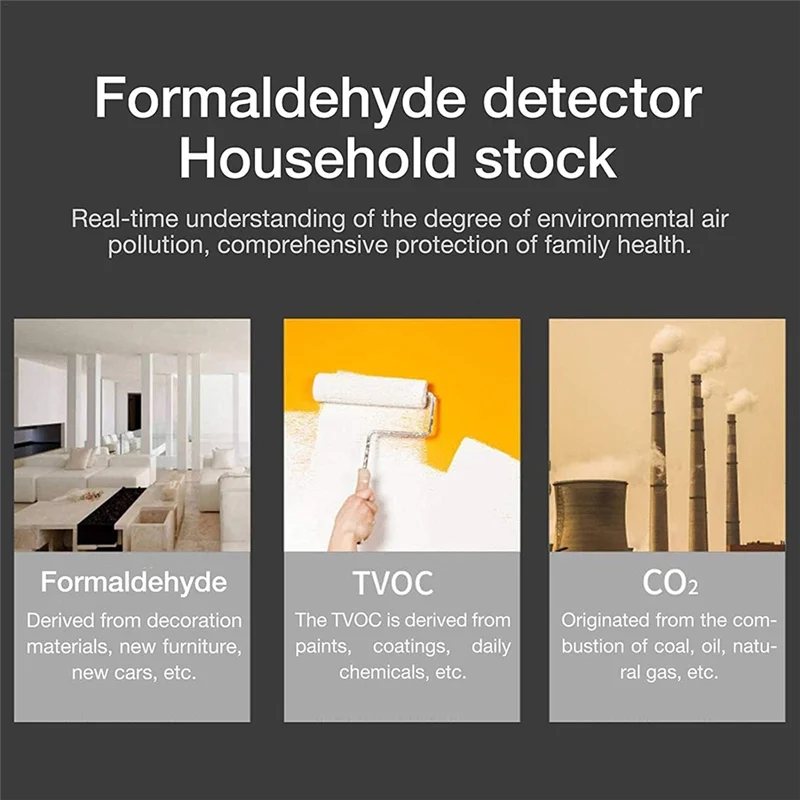 Formaldehyde detector
Household stock

Real-time understanding of the degree of environmental air pollution, comprehensive protection of family health.

Formaldehyde

Derived from decoration materials, new furniture, new cars, etc.

TVOC

The TVOC is derived from paints, coatings, daily chemicals, etc.

$CO_2$

Originated from the combustion of coal, oil, natural gas, etc.